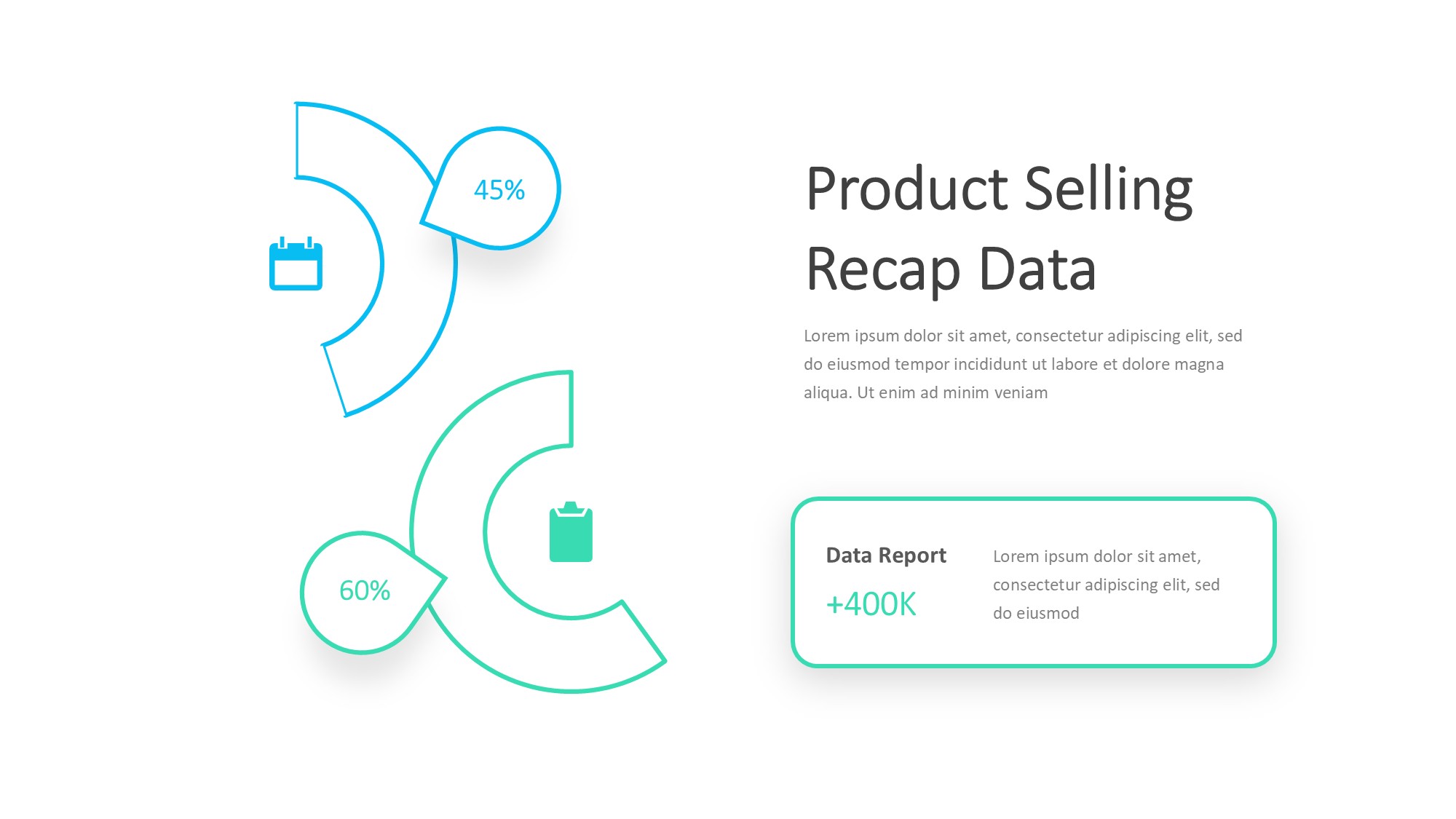 45%

60%

Product Selling Recap Data

Lorem ipsum dolor sit amet, consectetur adipiscing elit, sed do eiusmod tempor incididunt ut labore et dolore magna aliqua. Ut enim ad minim veniam

Data Report

+400K

Lorem ipsum dolor sit amet, consectetur adipiscing elit, sed do eiusmod